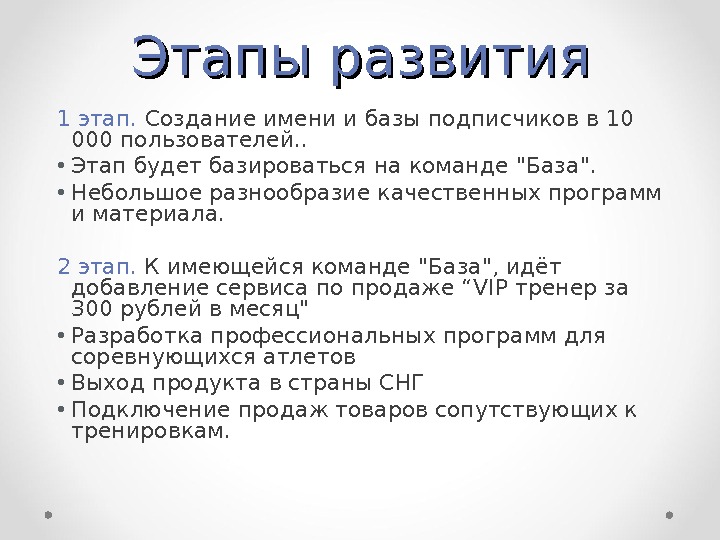 Этапы развития

1 этап. Создание имени и базы подписчиков в 10 000 пользователей..

• Этап будет базироваться на команде "База".
• Небольшое разнообразие качественных программ и материала.

2 этап. К имеющейся команде "База", идёт добавление сервиса по продаже “VIP тренер за 300 рублей в месяц"

• Разработка профессиональных программ для соревнующихся атлетов
• Выход продукта в страны СНГ
• Подключение продаж товаров сопутствующих к тренировкам.